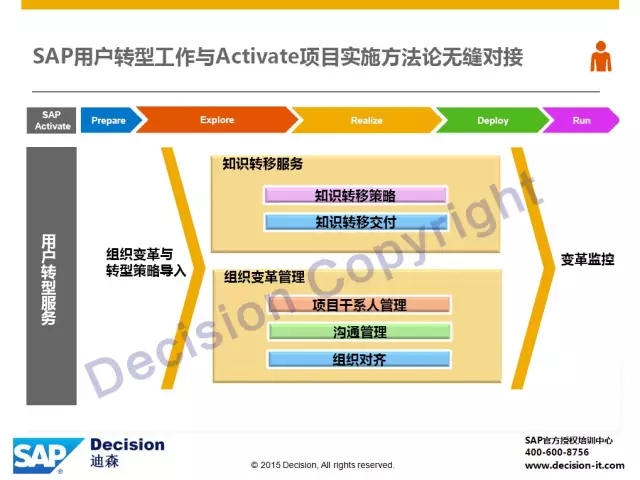 SAP用户转型工作与Activate项目实施方法论无缝对接

SAP Activate

Prepare

Explore

Realize

Deploy

Run

用户转型服务

组织变革与转型策略导入

知识转移服务

知识转移策略

知识转移交付

组织变革管理

项目干系人管理

沟通管理

组织对齐

变革监控

Decision Copyright

SAP

Decision 迪森

© 2015 Decision, All rights reserved.

SAP官方授权培训中心
400-600-8756
www.decision-it.com